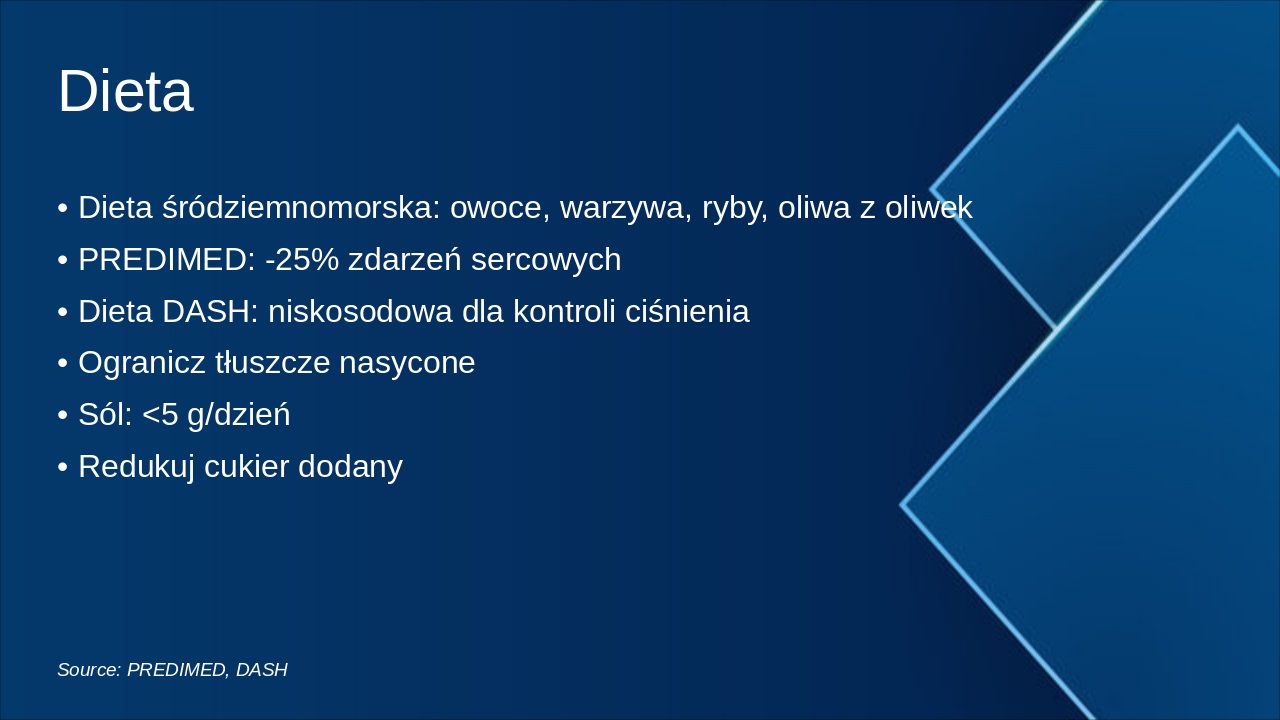 Dieta

• Dieta śródziemnomorska: owoce, warzywa, ryby, oliwa z oliwek
• PREDIMED: -25% zdarzeń sercowych
• Dieta DASH: niskosodowa dla kontroli ciśnienia
• Ogranicz tłuszcze nasycone
• Sól: <5 g/dzień
• Redukuj cukier dodany

Source: PREDIMED, DASH